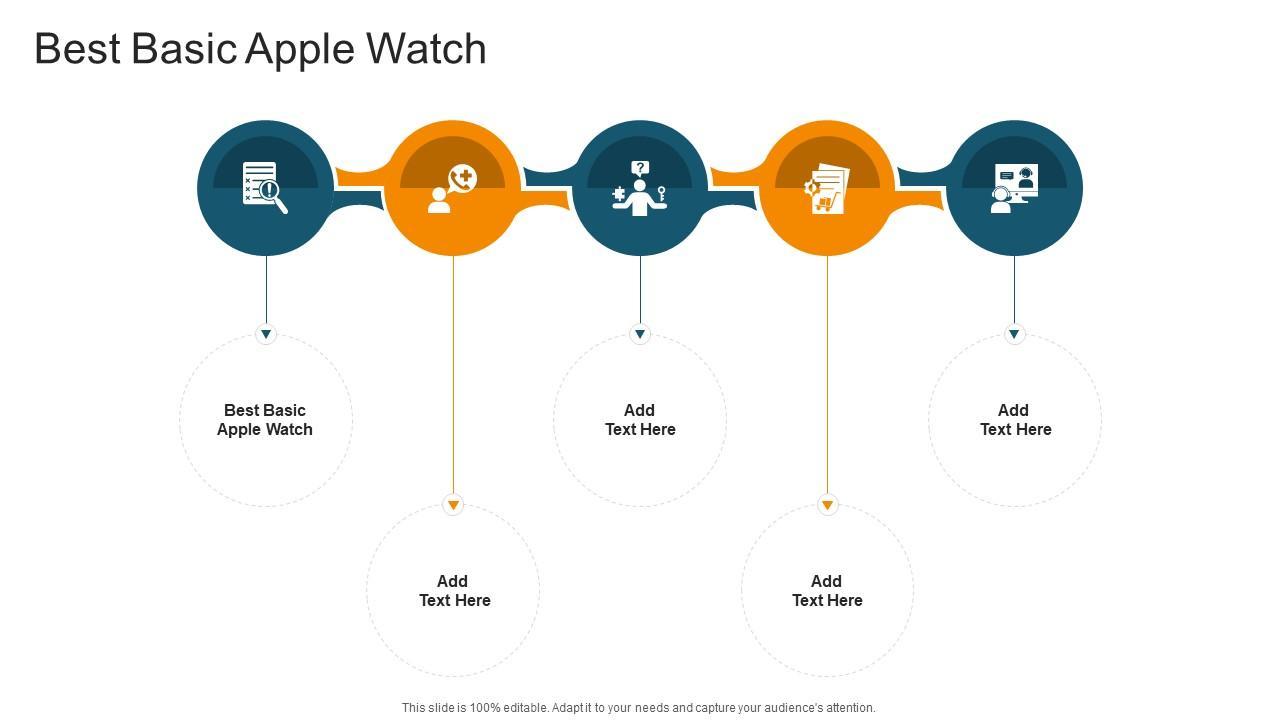 Best Basic Apple Watch

Best Basic Apple Watch

Add Text Here

Add Text Here

Add Text Here

Add Text Here

This slide is 100% editable. Adapt it to your needs and capture your audience's attention.